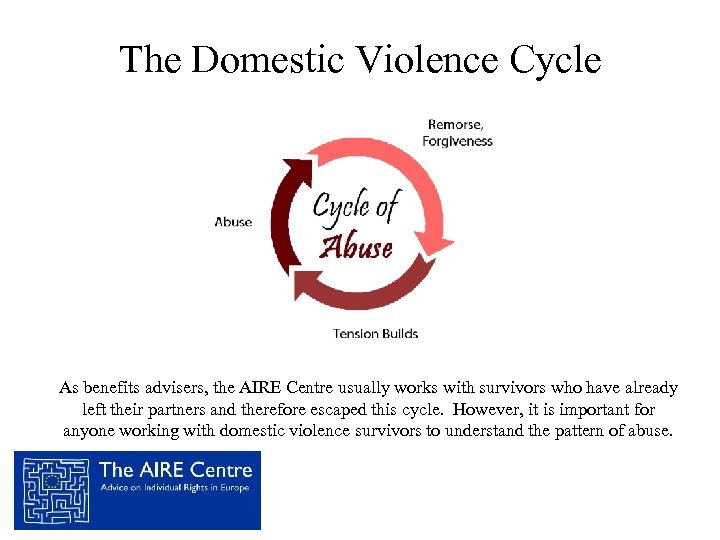 The Domestic Violence Cycle

Remorse, Forgiveness

Abuse

Cycle of Abuse

Tension Builds

As benefits advisers, the AIRE Centre usually works with survivors who have already left their partners and therefore escaped this cycle. However, it is important for anyone working with domestic violence survivors to understand the pattern of abuse.

The AIRE Centre
Advice on Individual Rights in Europe